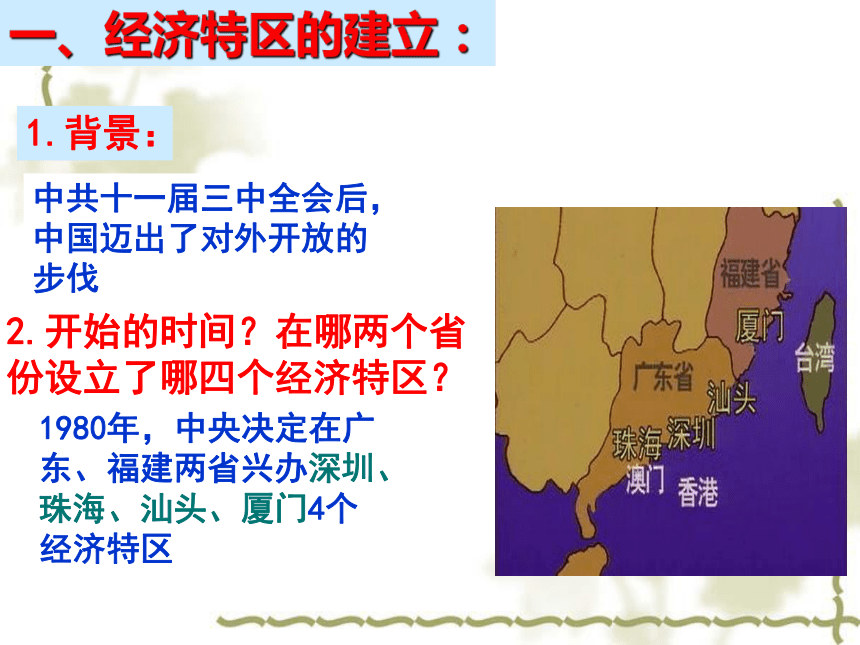 一、经济特区的建立：

1. 背景：

中共十一届三中全会后，中国迈出了对外开放的步伐

2. 开始的时间？在哪两个省份设立了哪四个经济特区？

1980年，中央决定在广东、福建两省兴办深圳、珠海、汕头、厦门4个经济特区

福建省
厦门
台湾
广东省
汕头
珠海
深圳
澳门
香港